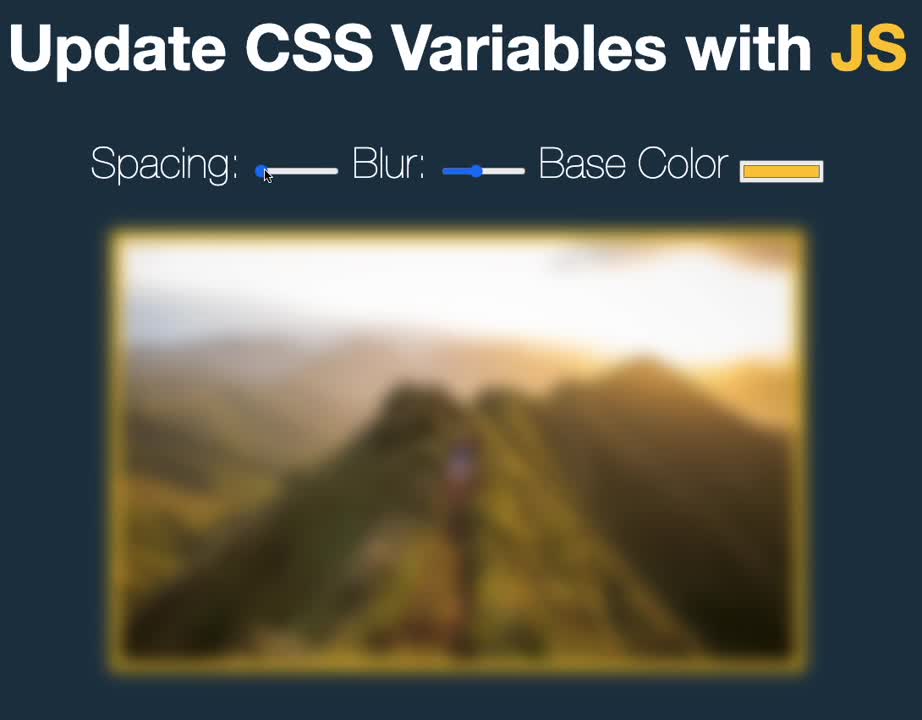 Update CSS Variables with JS

Spacing: Blur: Base Color